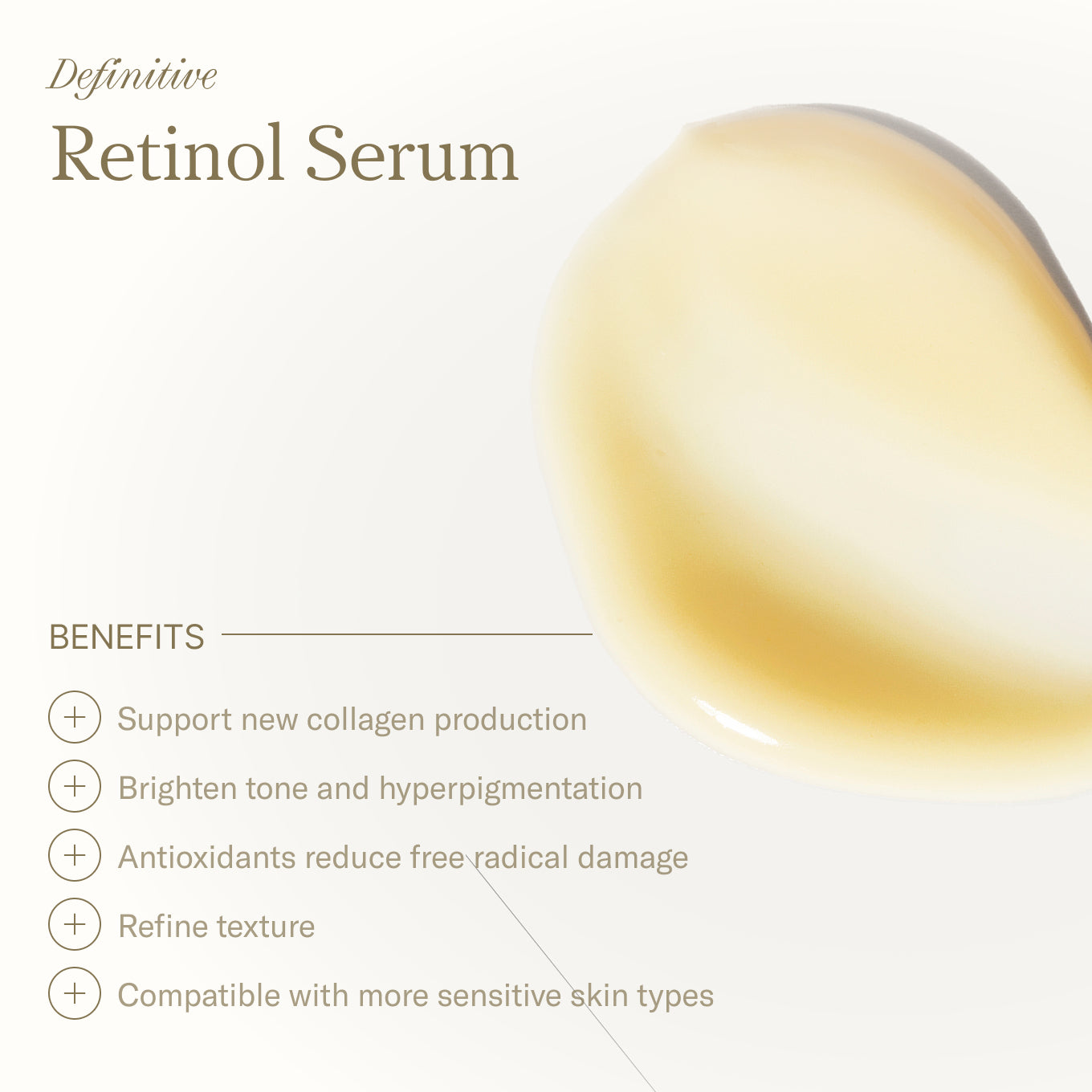 Definitive
Retinol Serum

BENEFITS

+ Support new collagen production

+ Brighten tone and hyperpigmentation

+ Antioxidants reduce free radical damage

+ Refine texture

+ Compatible with more sensitive skin types